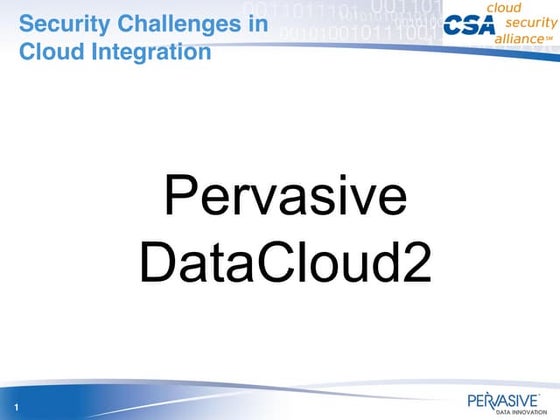 Security Challenges in Cloud Integration

CSA cloud security alliance℠

Pervasive DataCloud2

1

PERVASIVE DATA INNOVATION